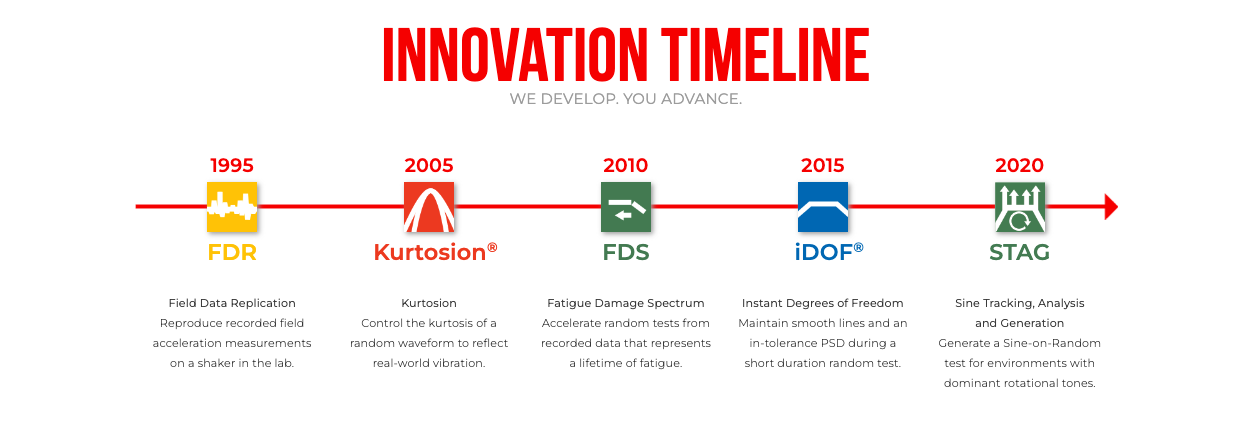 INNOVATION TIMELINE

WE DEVELOP. YOU ADVANCE.

1995

FDR

Field Data Replication
Reproduce recorded field acceleration measurements on a shaker in the lab.

2005

Kurtosion®

Kurtosion
Control the kurtosis of a random waveform to reflect real-world vibration.

2010

FDS

Fatigue Damage Spectrum
Accelerate random tests from recorded data that represents a lifetime of fatigue.

2015

iDOF®

Instant Degrees of Freedom
Maintain smooth lines and an in-tolerance PSD during a short duration random test.

2020

STAG

Sine Tracking, Analysis and Generation
Generate a Sine-on-Random test for environments with dominant rotational tones.